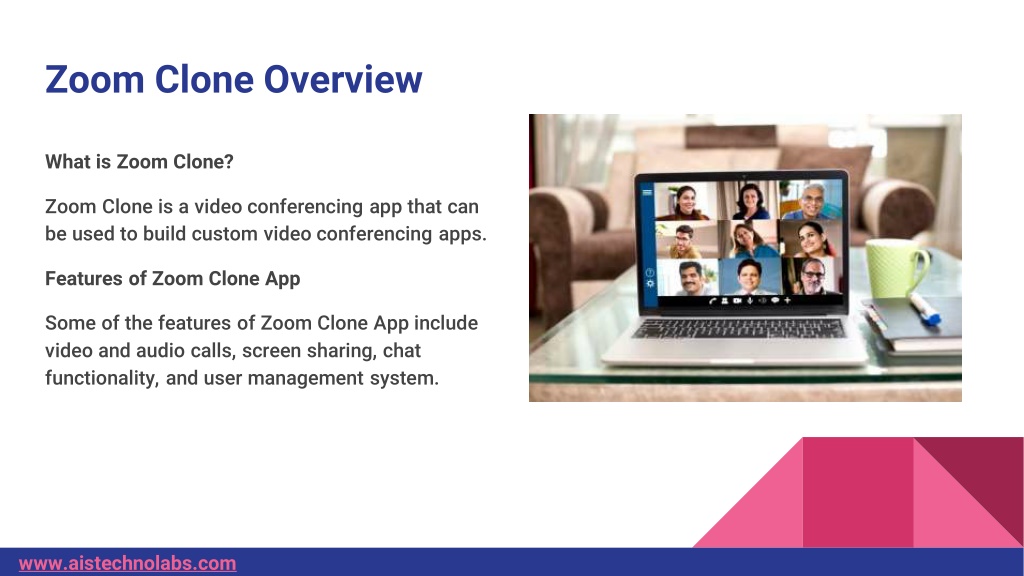 Zoom Clone Overview

What is Zoom Clone?

Zoom Clone is a video conferencing app that can be used to build custom video conferencing apps.

Features of Zoom Clone App

Some of the features of Zoom Clone App include video and audio calls, screen sharing, chat functionality, and user management system.

www.aistechnolabs.com